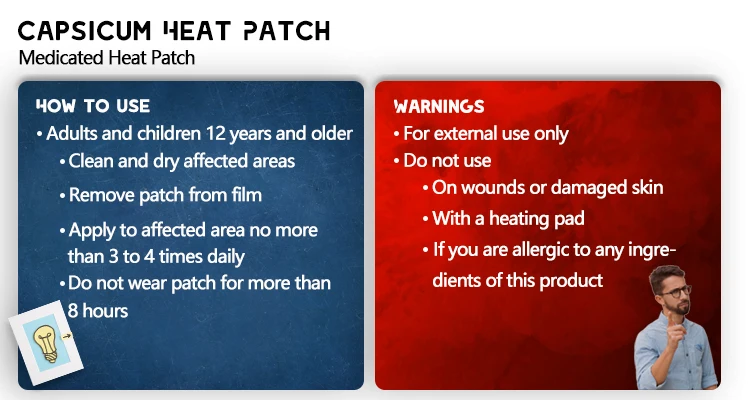 CAPSICUM HEAT PATCH
Medicated Heat Patch

HOW TO USE
• Adults and children 12 years and older
• Clean and dry affected areas
• Remove patch from film
• Apply to affected area no more than 3 to 4 times daily
• Do not wear patch for more than 8 hours

WARNINGS
• For external use only
• Do not use
• On wounds or damaged skin
• With a heating pad
• If you are allergic to any ingredients of this product